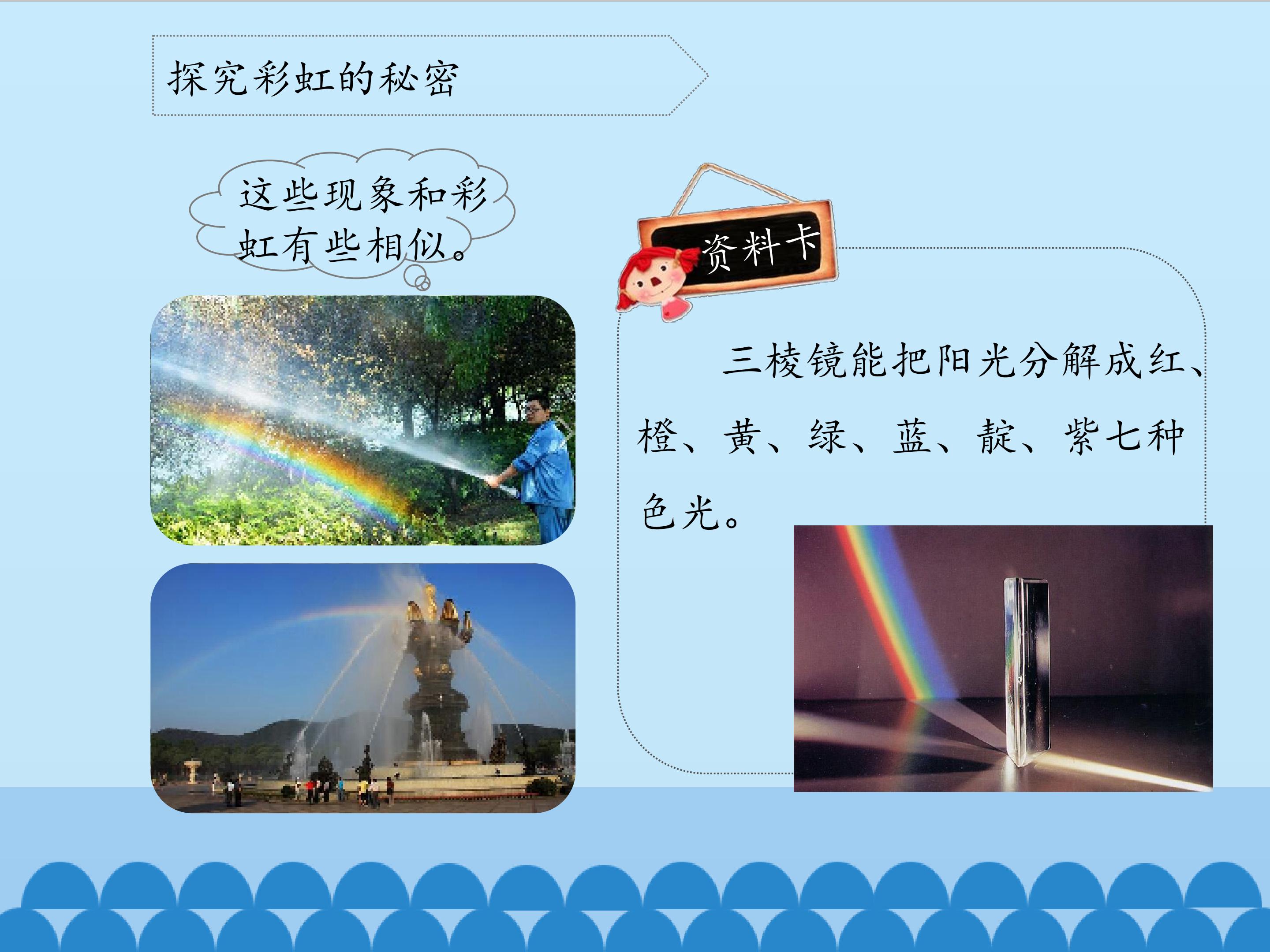 探究彩虹的秘密

这些现象和彩虹有些相似。

资料卡

三棱镜能把阳光分解成红、橙、黄、绿、蓝、靛、紫七种色光。